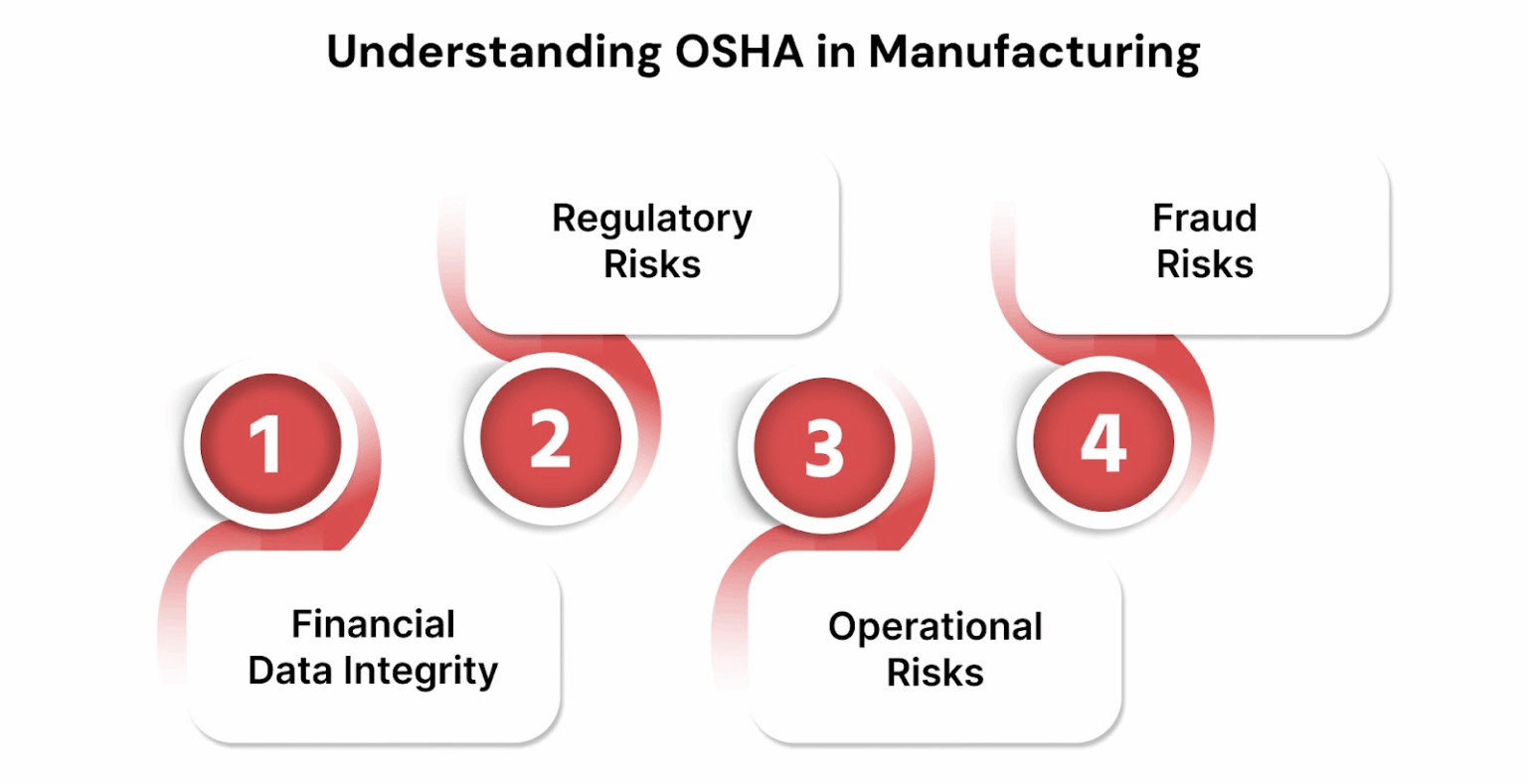 Understanding OSHA in Manufacturing

1

Financial Data Integrity

2

Regulatory Risks

3

Operational Risks

4

Fraud Risks